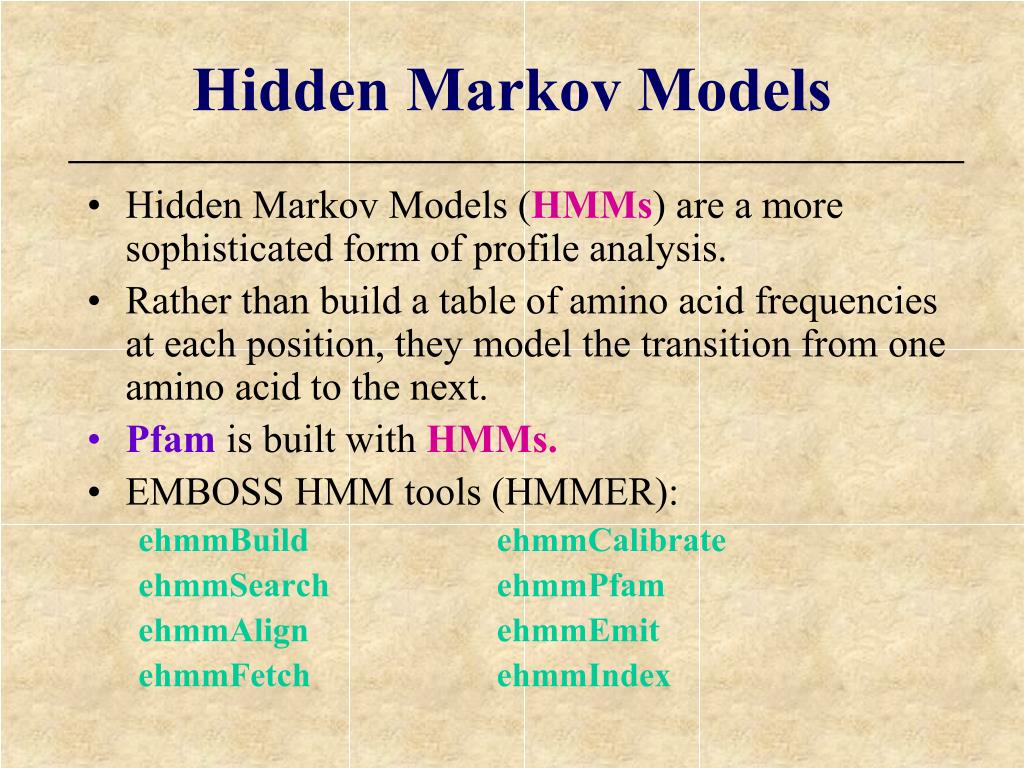 Hidden Markov Models

• Hidden Markov Models (HMMs) are a more sophisticated form of profile analysis.
• Rather than build a table of amino acid frequencies at each position, they model the transition from one amino acid to the next.
• Pfam is built with HMMs.
• EMBOSS HMM tools (HMMER):

ehmmBuild
ehmmSearch
ehmmAlign
ehmmFetch

ehmmCalibrate
ehmmPfam
ehmmEmit
ehmmIndex